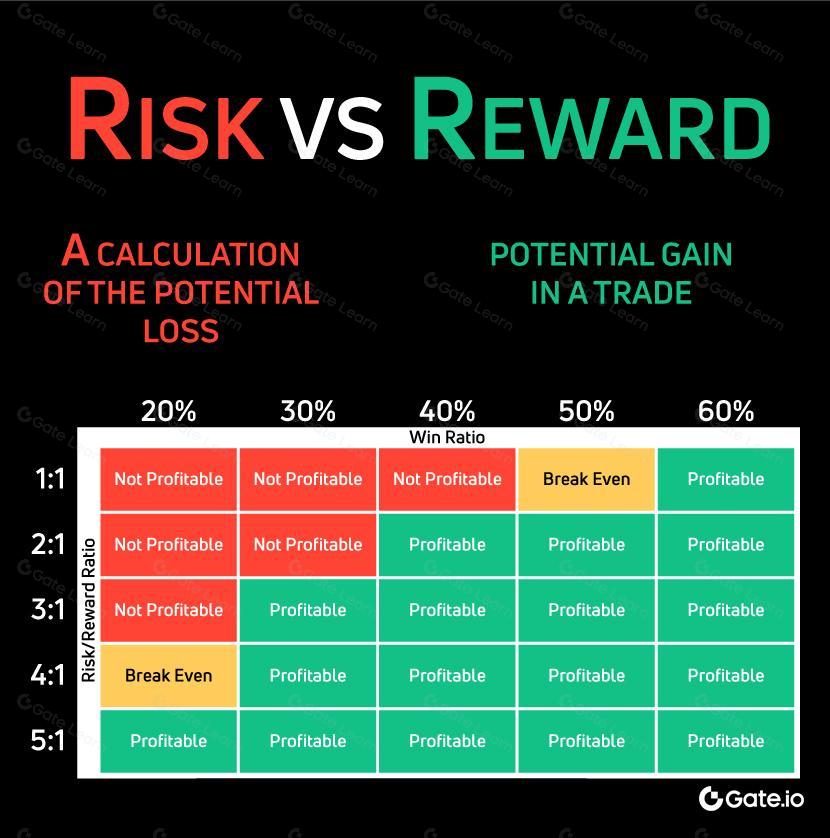 RISK VS REWARD

A CALCULATION OF THE POTENTIAL LOSS

POTENTIAL GAIN IN A TRADE

Win Ratio

Risk/Reward Ratio

| | 20% | 30% | 40% | 50% | 60% |
|---|---|---|---|---|---|
| 1:1 | Not Profitable | Not Profitable | Not Profitable | Break Even | Profitable |
| 2:1 | Not Profitable | Not Profitable | Profitable | Profitable | Profitable |
| 3:1 | Not Profitable | Profitable | Profitable | Profitable | Profitable |
| 4:1 | Break Even | Profitable | Profitable | Profitable | Profitable |
| 5:1 | Profitable | Profitable | Profitable | Profitable | Profitable |

Gate.io

Gate Learn